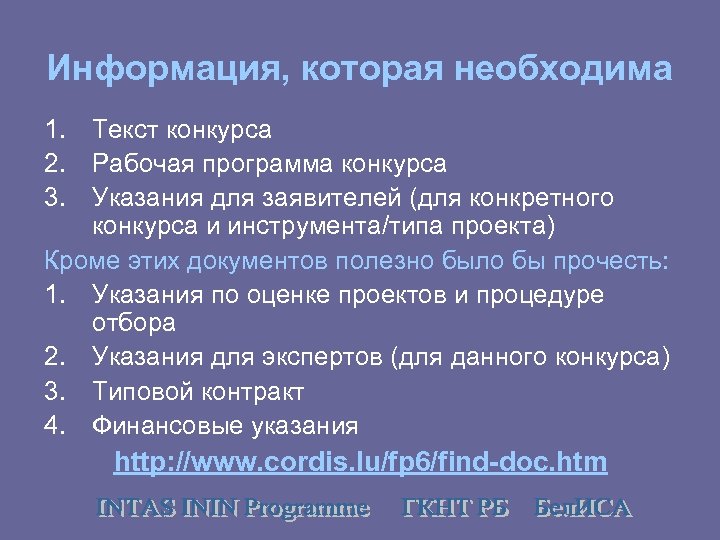 Информация, которая необходима

1. Текст конкурса
2. Рабочая программа конкурса
3. Указания для заявителей (для конкретного конкурса и инструмента/типа проекта)

Кроме этих документов полезно было бы прочесть:

1. Указания по оценке проектов и процедуре отбора
2. Указания для экспертов (для данного конкурса)
3. Типовой контракт
4. Финансовые указания

http://www.cordis.lu/fp6/find-doc.htm

INTAS ININ Programme ГКНТ РБ БелИСА